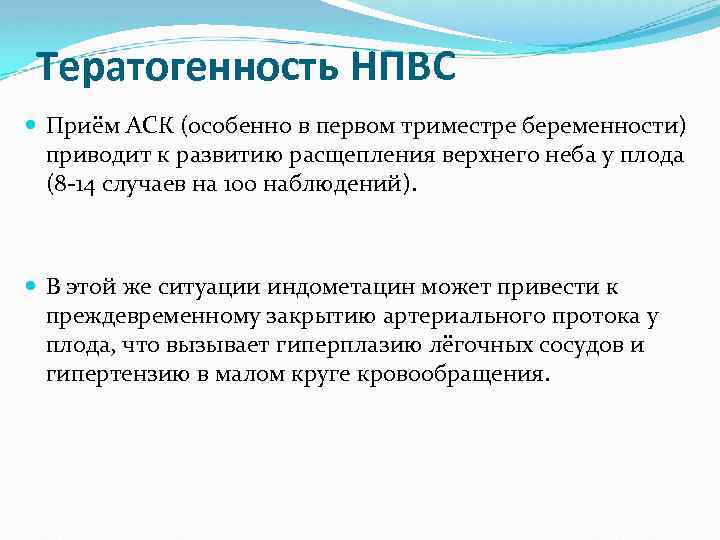 Тератогенность НПВС

Приём АСК (особенно в первом триместре беременности) приводит к развитию расщепления верхнего неба у плода (8-14 случаев на 100 наблюдений).

В этой же ситуации индометацин может привести к преждевременному закрытию артериального протока у плода, что вызывает гиперплазию лёгочных сосудов и гипертензию в малом круге кровообращения.